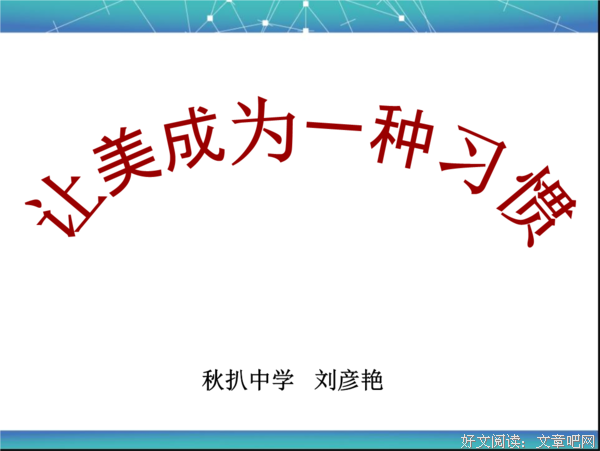 让美成为一种习惯

秋扒中学　刘彦艳

好文阅读：文章吧网